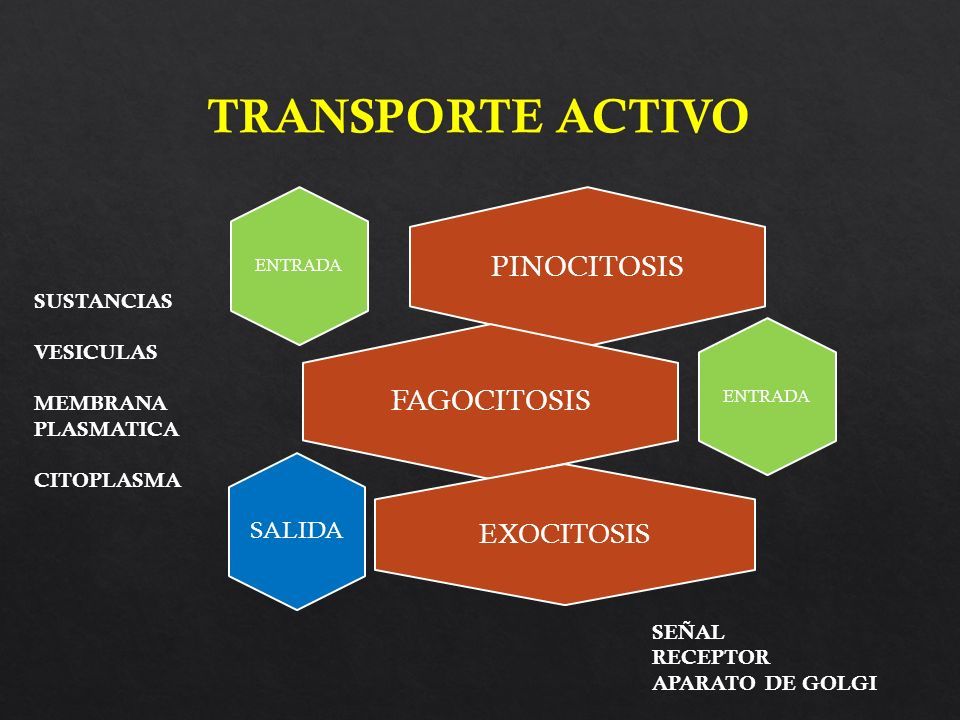 TRANSPORTE ACTIVO

SUSTANCIAS

VESICULAS

MEMBRANA PLASMATICA

CITOPLASMA

ENTRADA

PINOCITOSIS

FAGOCITOSIS

ENTRADA

SALIDA

EXOCITOSIS

SEÑAL
RECEPTOR
APARATO DE GOLGI